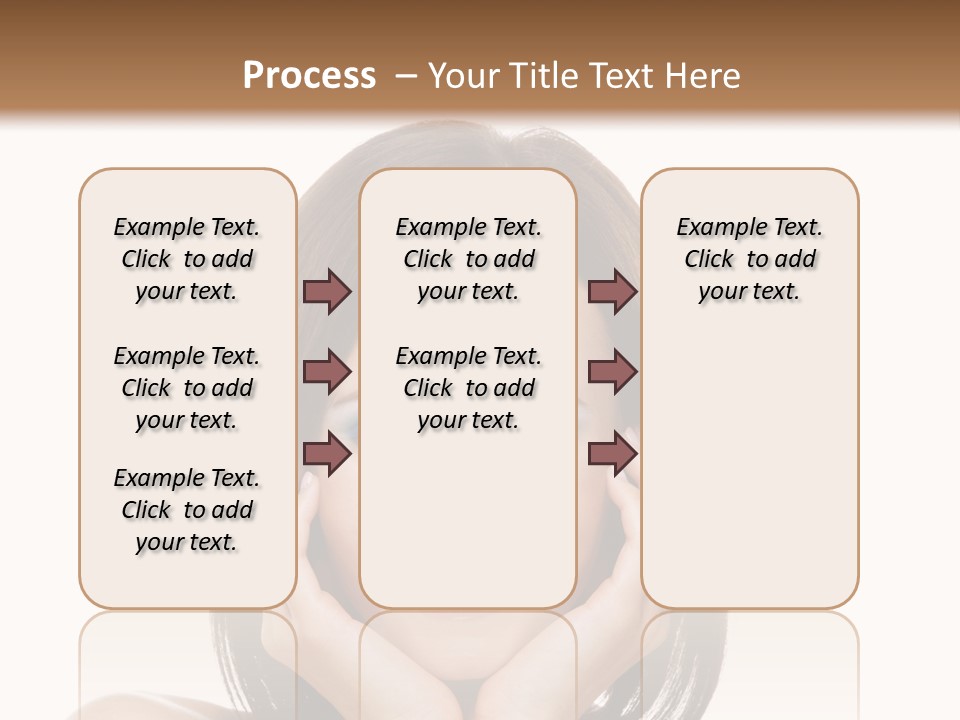 Process – Your Title Text Here

Example Text. Click to add your text.

Example Text. Click to add your text.

Example Text. Click to add your text.

Example Text. Click to add your text.

Example Text. Click to add your text.

Example Text. Click to add your text.